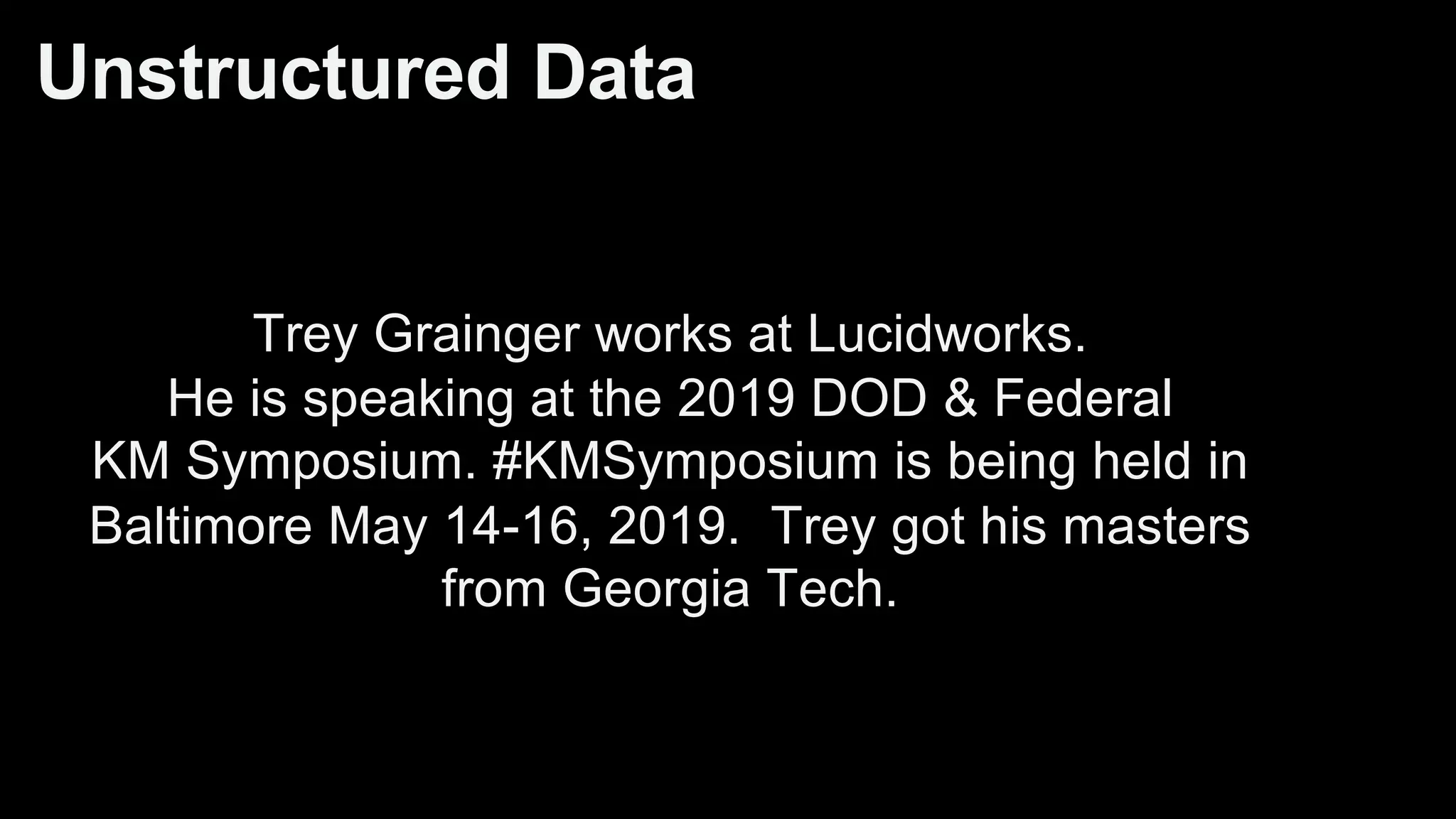 Unstructured Data

Trey Grainger works at Lucidworks. He is speaking at the 2019 DOD & Federal KM Symposium. #KMSymposium is being held in Baltimore May 14-16, 2019.  Trey got his masters from Georgia Tech.